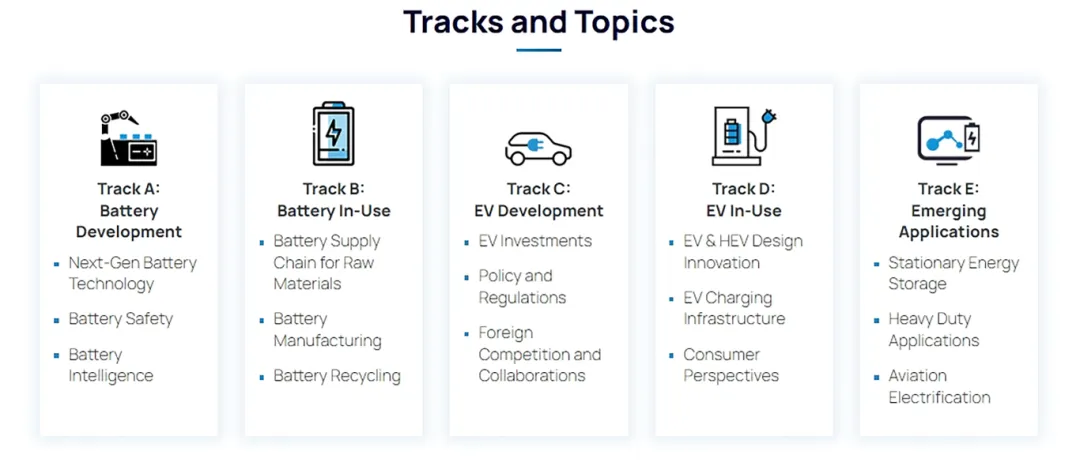 Tracks and Topics

Track A:
Battery Development

- Next-Gen Battery Technology
- Battery Safety
- Battery Intelligence

Track B:
Battery In-Use

- Battery Supply Chain for Raw Materials
- Battery Manufacturing
- Battery Recycling

Track C:
EV Development

- EV Investments
- Policy and Regulations
- Foreign Competition and Collaborations

Track D:
EV In-Use

- EV & HEV Design Innovation
- EV Charging Infrastructure
- Consumer Perspectives

Track E:
Emerging Applications

- Stationary Energy Storage
- Heavy Duty Applications
- Aviation Electrification